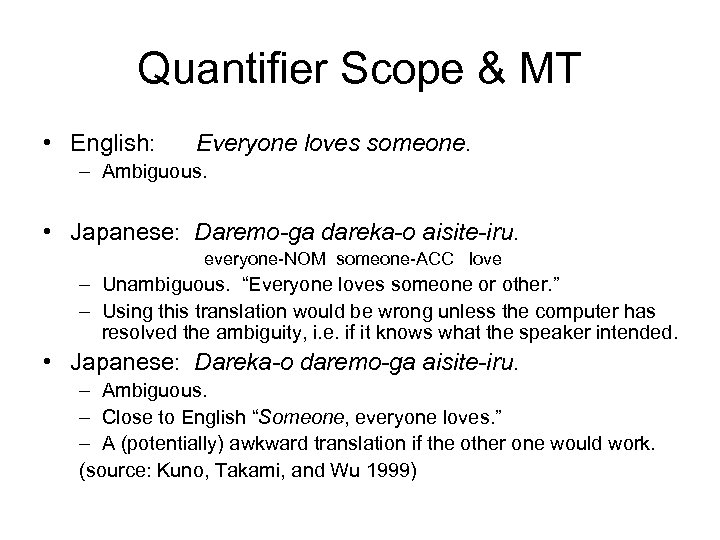 Quantifier Scope & MT

• English: Everyone loves someone.
– Ambiguous.

• Japanese: Daremo-ga dareka-o aisite-iru.
everyone-NOM someone-ACC love
– Unambiguous. “Everyone loves someone or other.”
– Using this translation would be wrong unless the computer has resolved the ambiguity, i.e. if it knows what the speaker intended.

• Japanese: Dareka-o daremo-ga aisite-iru.
– Ambiguous.
– Close to English “Someone, everyone loves.”
– A (potentially) awkward translation if the other one would work.
(source: Kuno, Takami, and Wu 1999)